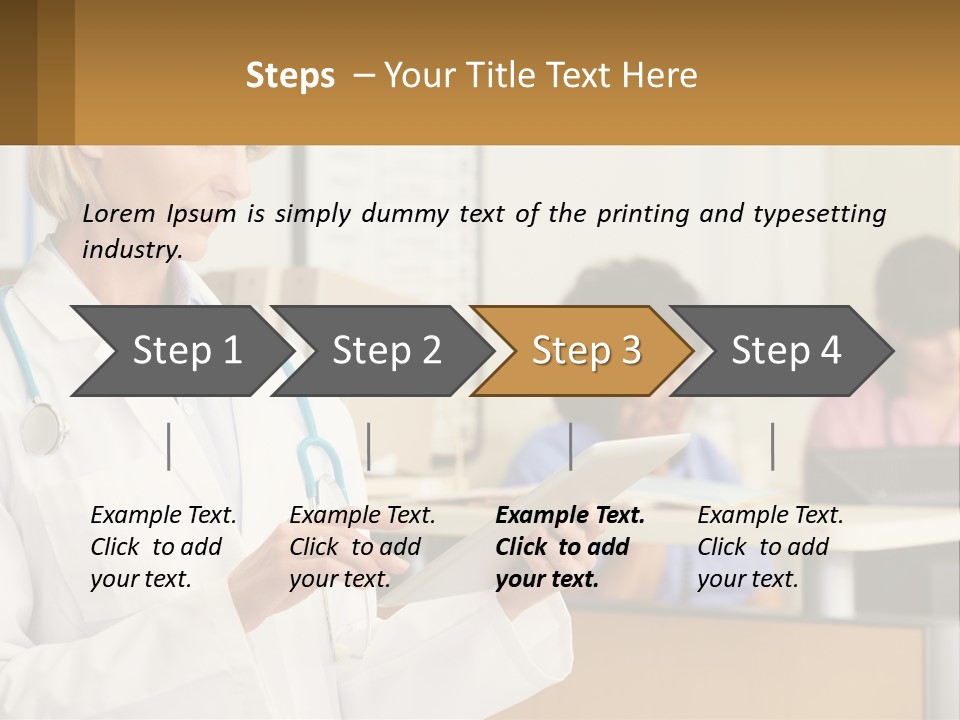 Steps – Your Title Text Here

Lorem Ipsum is simply dummy text of the printing and typesetting industry.

Step 1

Step 2

Step 3

Step 4

Example Text. Click to add your text.

Example Text. Click to add your text.

Example Text. Click to add your text.

Example Text. Click to add your text.